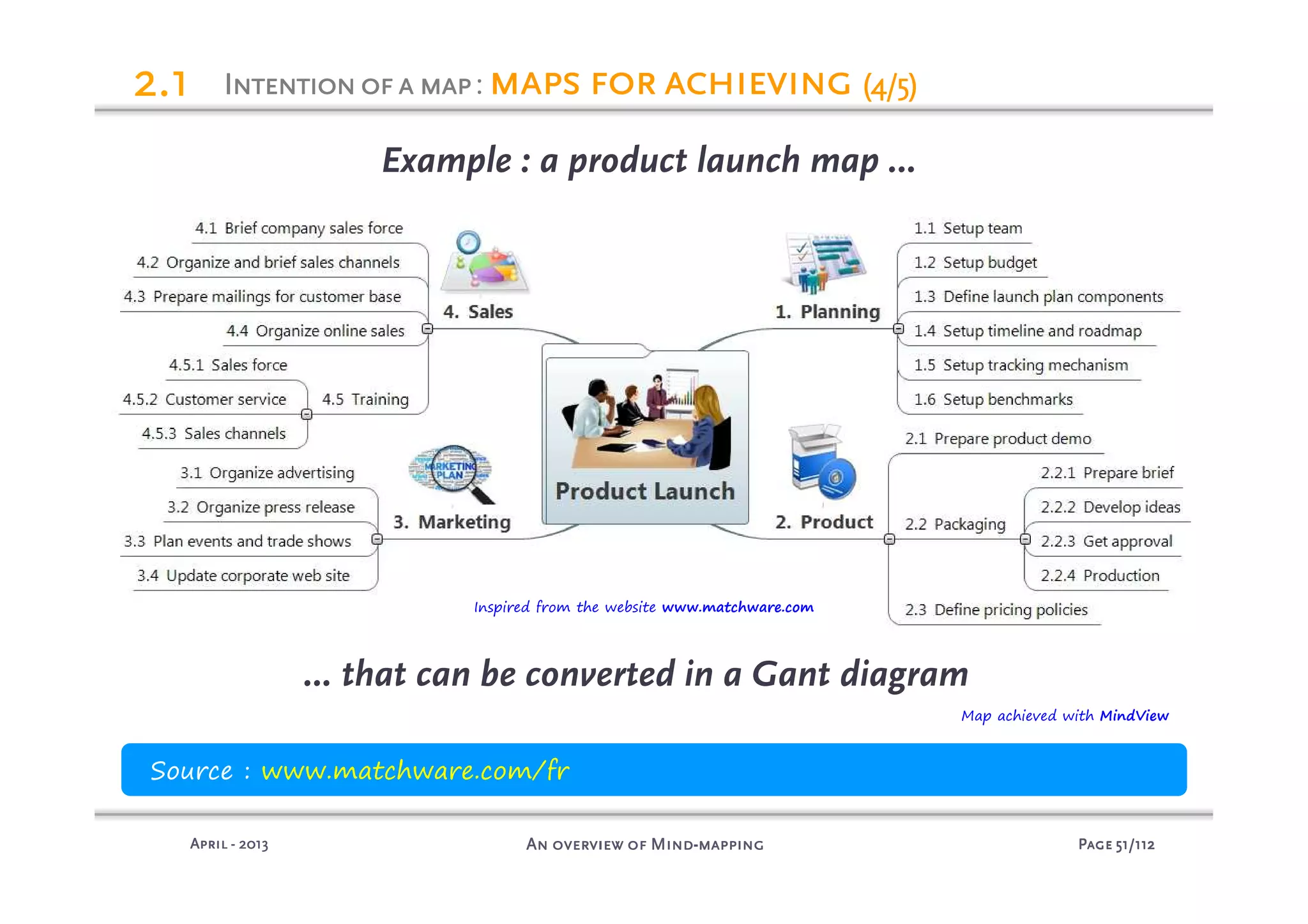 2.1 INTENTION OF A MAP : MAPS FOR ACHIEVING (4/5)

Example : a product launch map ...

Product Launch

1. Planning
1.1 Setup team
1.2 Setup budget
1.3 Define launch plan components
1.4 Setup timeline and roadmap
1.5 Setup tracking mechanism
1.6 Setup benchmarks

2. Product
2.1 Prepare product demo
2.2 Packaging
2.2.1 Prepare brief
2.2.2 Develop ideas
2.2.3 Get approval
2.2.4 Production
2.3 Define pricing policies

3. Marketing
MARKETING PLAN
3.1 Organize advertising
3.2 Organize press release
3.3 Plan events and trade shows
3.4 Update corporate web site

4. Sales
4.1 Brief company sales force
4.2 Organize and brief sales channels
4.3 Prepare mailings for customer base
4.4 Organize online sales
4.5 Training
4.5.1 Sales force
4.5.2 Customer service
4.5.3 Sales channels

Inspired from the website www.matchware.com

... that can be converted in a Gant diagram

Map achieved with MindView

Source : www.matchware.com/fr

APRIL - 2013 AN OVERVIEW OF MIND-MAPPING PAGE 51/112